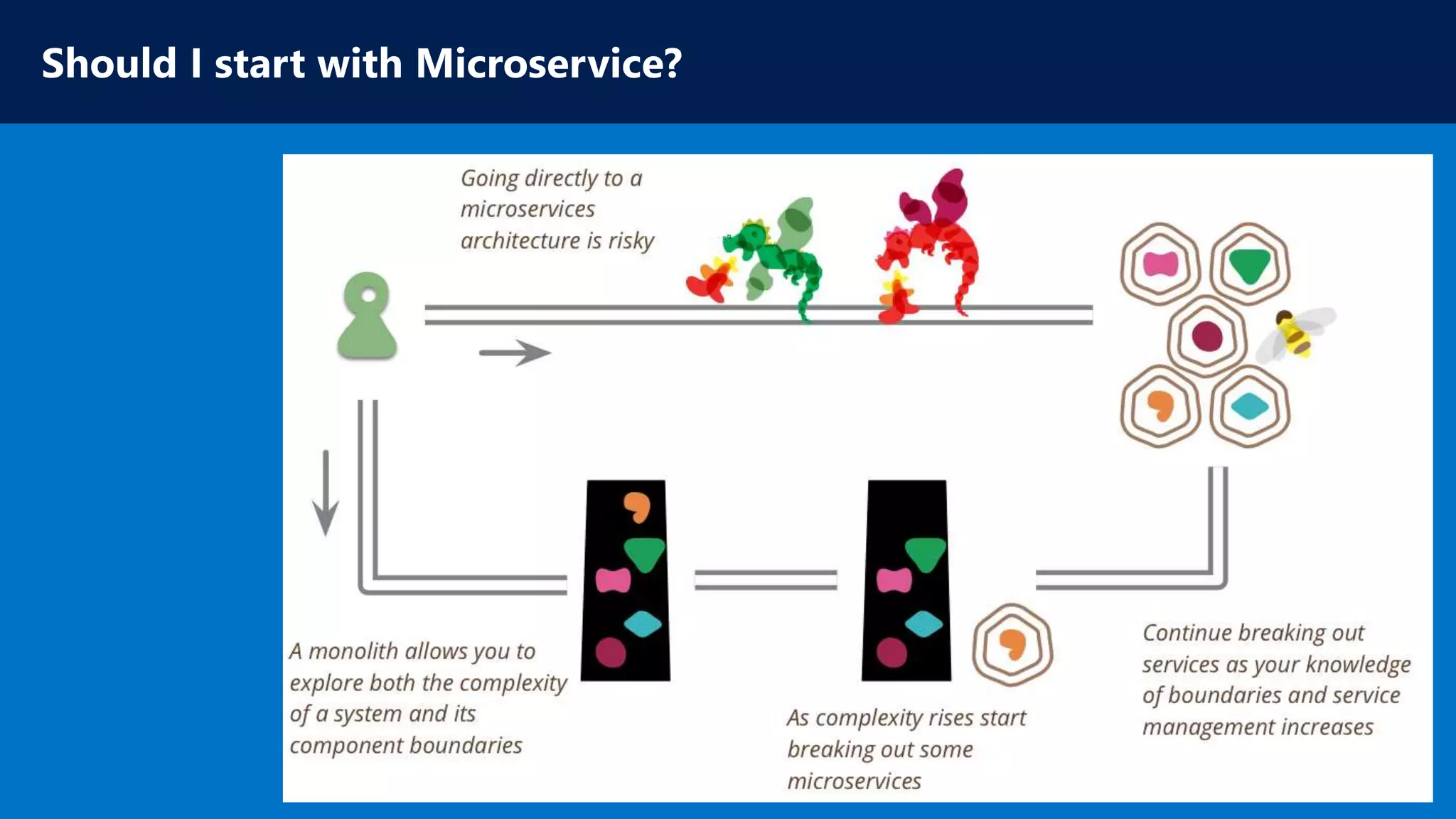 Should I start with Microservice?

Going directly to a microservices architecture is risky

A monolith allows you to explore both the complexity of a system and its component boundaries

As complexity rises start breaking out some microservices

Continue breaking out services as your knowledge of boundaries and service management increases